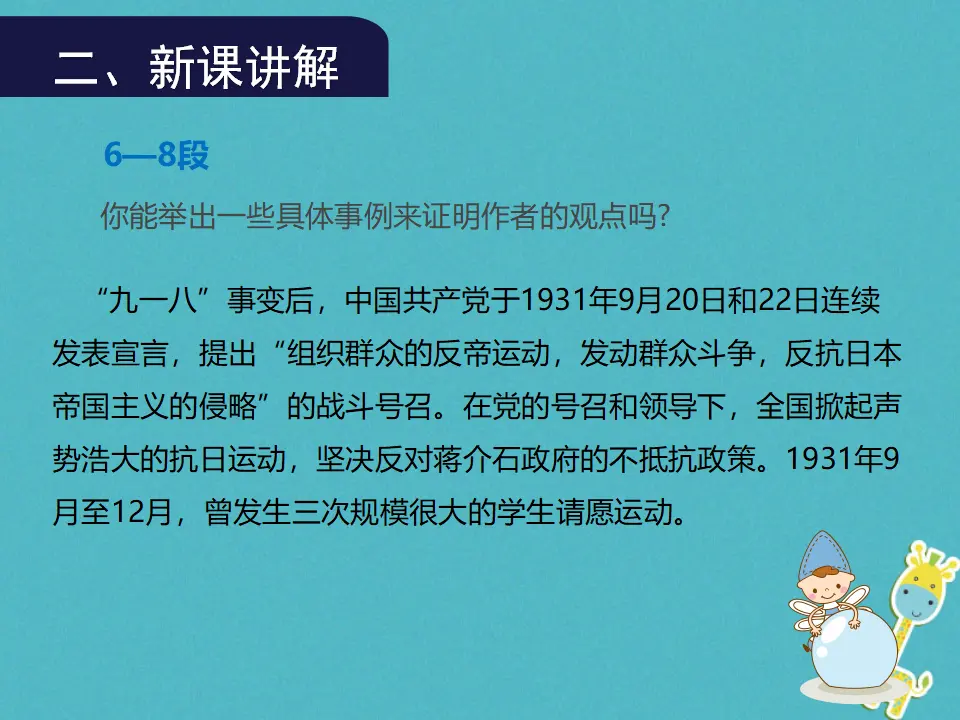 二、新课讲解

6—8段

你能举出一些具体事例来证明作者的观点吗?

“九一八”事变后，中国共产党于1931年9月20日和22日连续发表宣言，提出“组织群众的反帝运动，发动群众斗争，反抗日本帝国主义的侵略”的战斗号召。在党的号召和领导下，全国掀起声势浩大的抗日运动，坚决反对蒋介石政府的不抵抗政策。1931年9月至12月，曾发生三次规模很大的学生请愿运动。